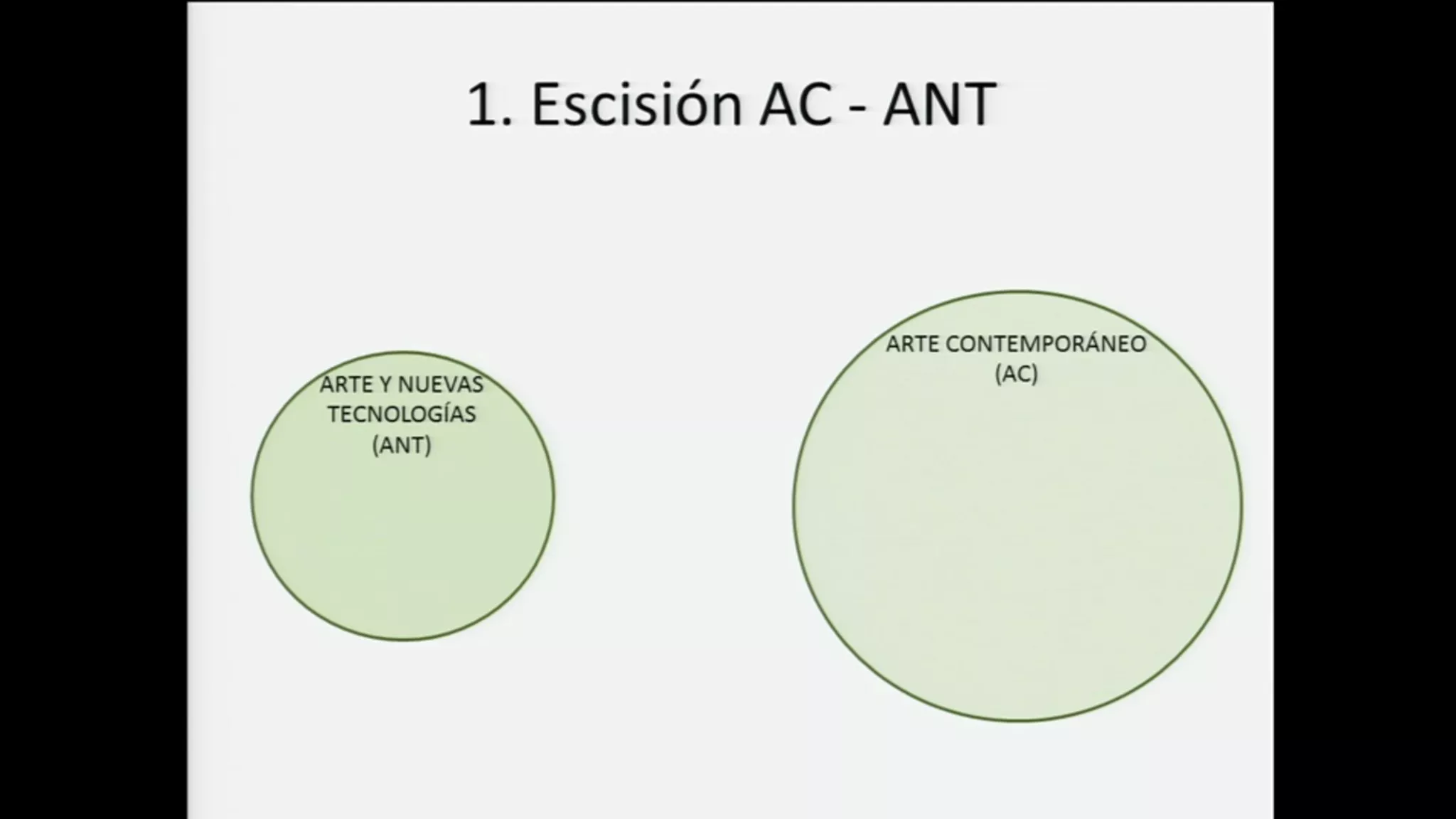 1. Escisión AC - ANT

ARTE Y NUEVAS TECNOLOGÍAS (ANT)

ARTE CONTEMPORÁNEO (AC)